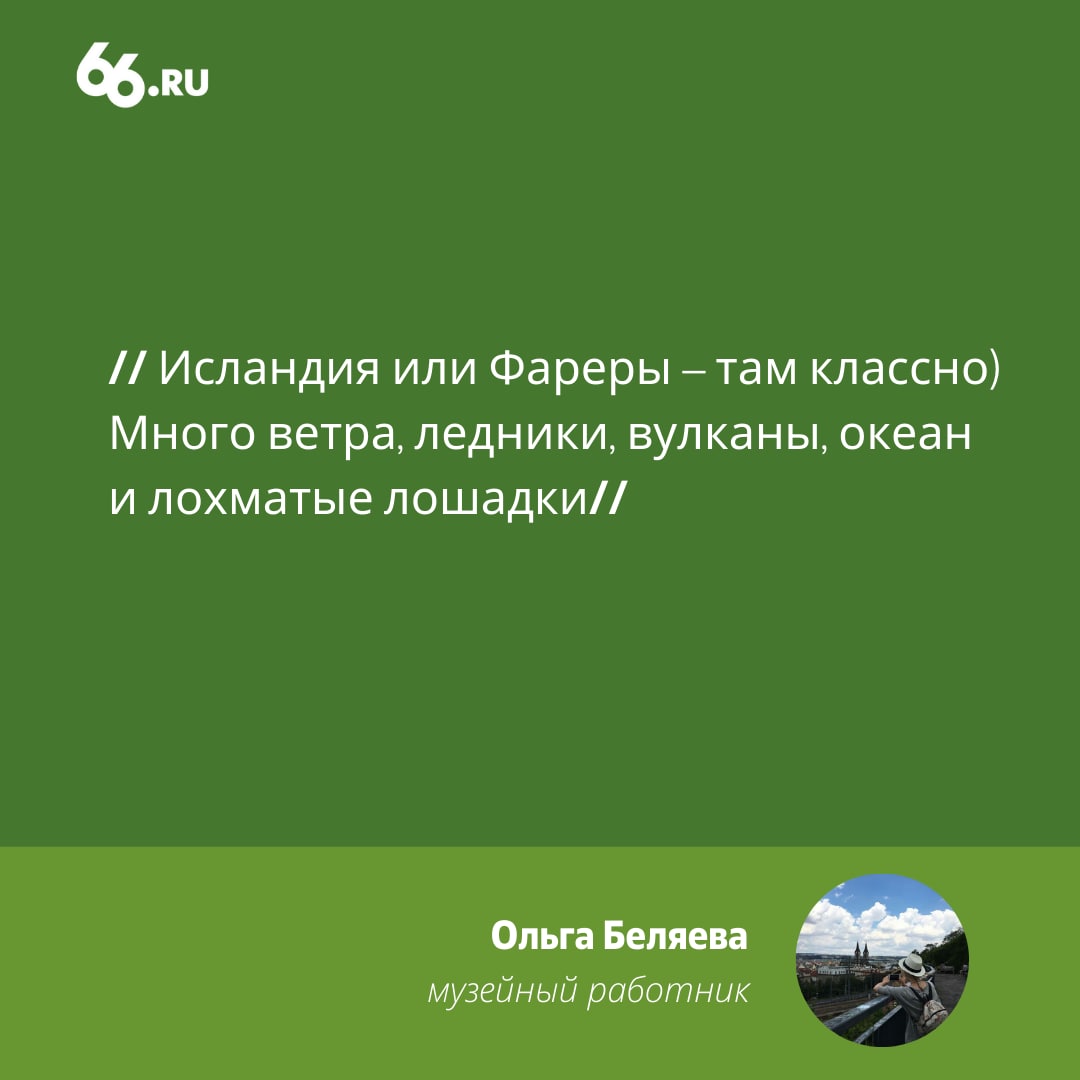 66.RU

// Исландия или Фареры – там классно) Много ветра, ледники, вулканы, океан и лохматые лошадки//

Ольга Беляева
музейный работник